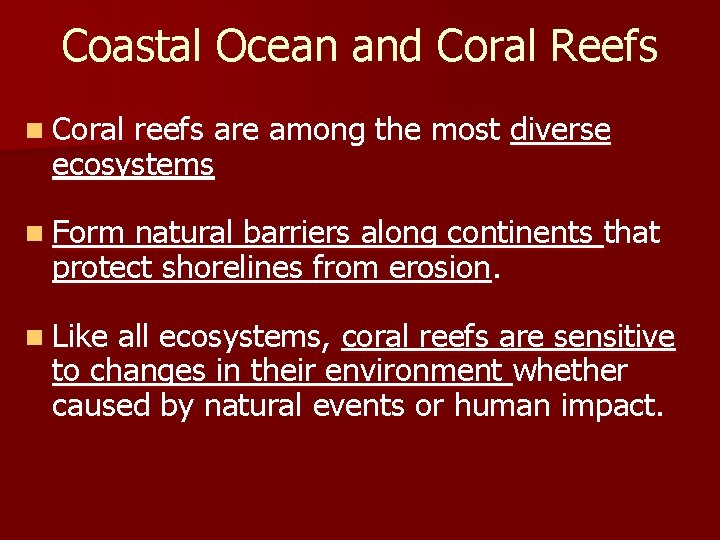 Coastal Ocean and Coral Reefs

Coral reefs are among the most diverse ecosystems

Form natural barriers along continents that protect shorelines from erosion.

Like all ecosystems, coral reefs are sensitive to changes in their environment whether caused by natural events or human impact.